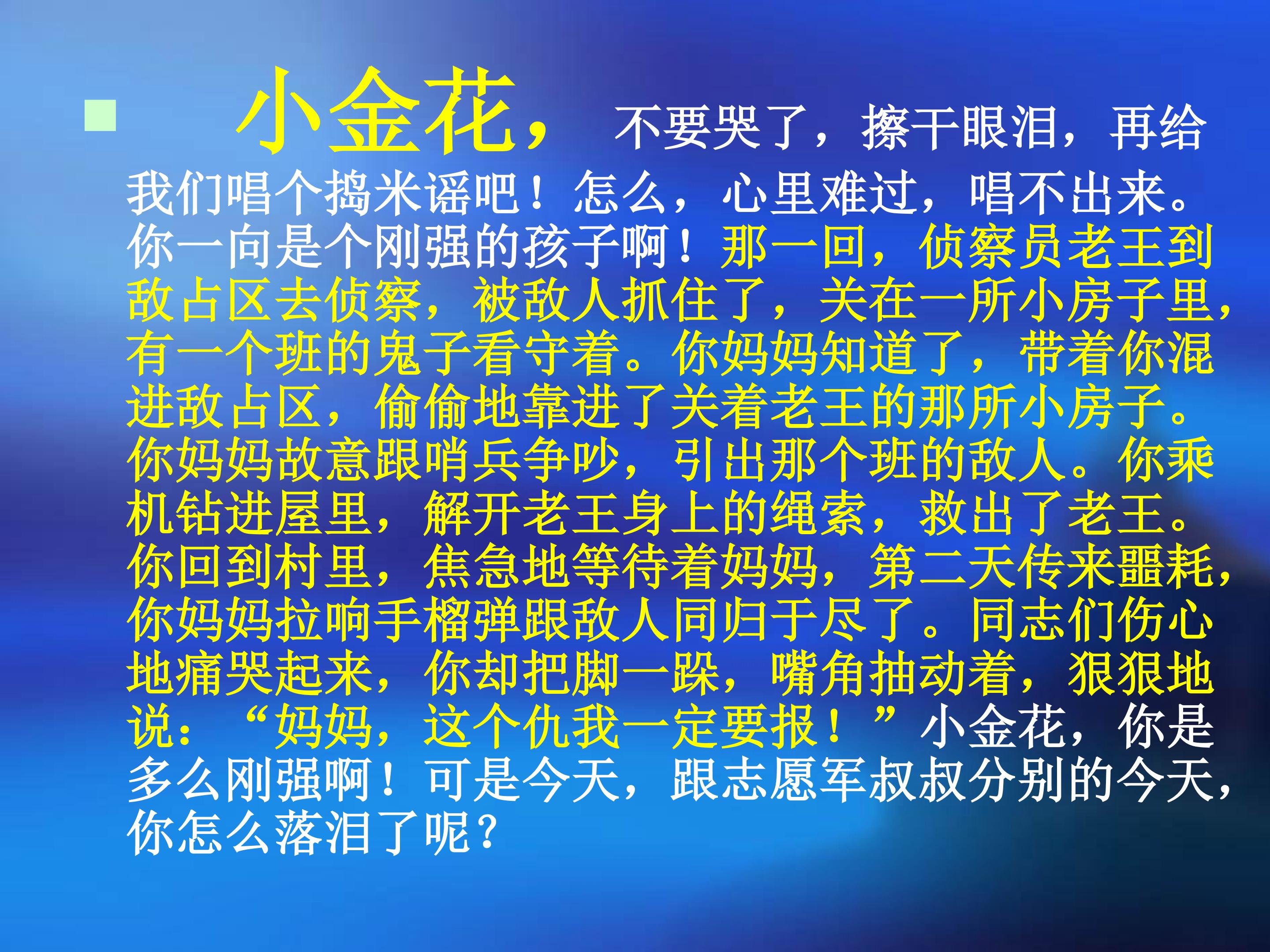 • 小金花，不要哭了，擦干眼泪，再给我们唱个捣米谣吧！怎么，心里难过，唱不出来。你一向是个刚强的孩子啊！那一回，侦察员老王到敌占区去侦察，被敌人抓住了，关在一所小房子里，有一个班的鬼子看守着。你妈妈知道了，带着你混进敌占区，偷偷地靠进了关着老王的那所小房子。你妈妈故意跟哨兵争吵，引出那个班的敌人。你乘机钻进屋里，解开老王身上的绳索，救出了老王。你回到村里，焦急地等待着妈妈，第二天传来噩耗，你妈妈拉响手榴弹跟敌人同归于尽了。同志们伤心地痛哭起来，你却把脚一跺，嘴角抽动着，狠狠地说：“妈妈，这个仇我一定要报！”小金花，你是多么刚强啊！可是今天，跟志愿军叔叔分别的今天，你怎么落泪了呢？